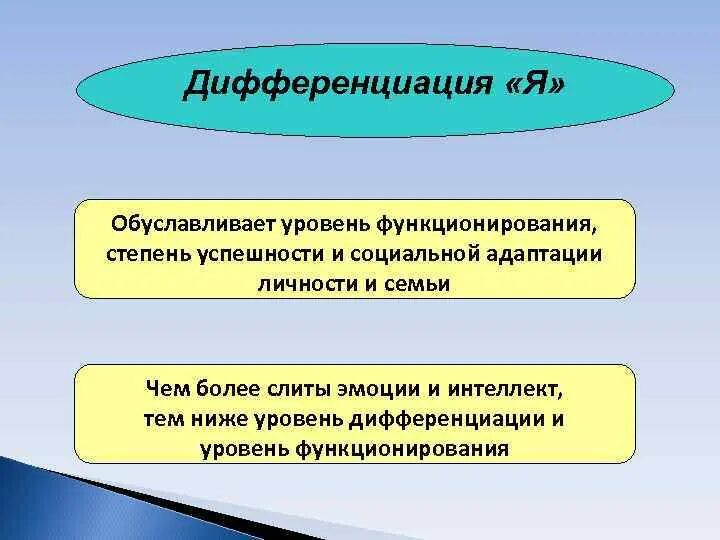 Дифференциация «Я»

Обуславливает уровень функционирования, степень успешности и социальной адаптации личности и семьи

Чем более слиты эмоции и интеллект, тем ниже уровень дифференциации и уровень функционирования